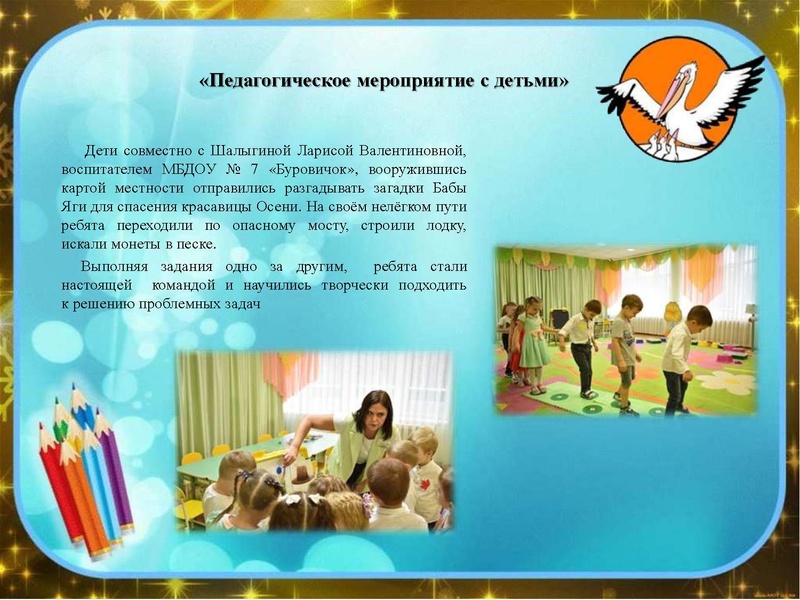 «Педагогическое мероприятие с детьми»

Дети совместно с Шалыгиной Ларисой Валентиновной, воспитателем МБДОУ № 7 «Буровичок», вооружившись картой местности отправились разгадывать загадки Бабы Яги для спасения красавицы Осени. На своём нелёгком пути ребята переходили по опасному мосту, строили лодку, искали монеты в песке.

Выполняя задания одно за другим, ребята стали настоящей командой и научились творчески подходить к решению проблемных задач